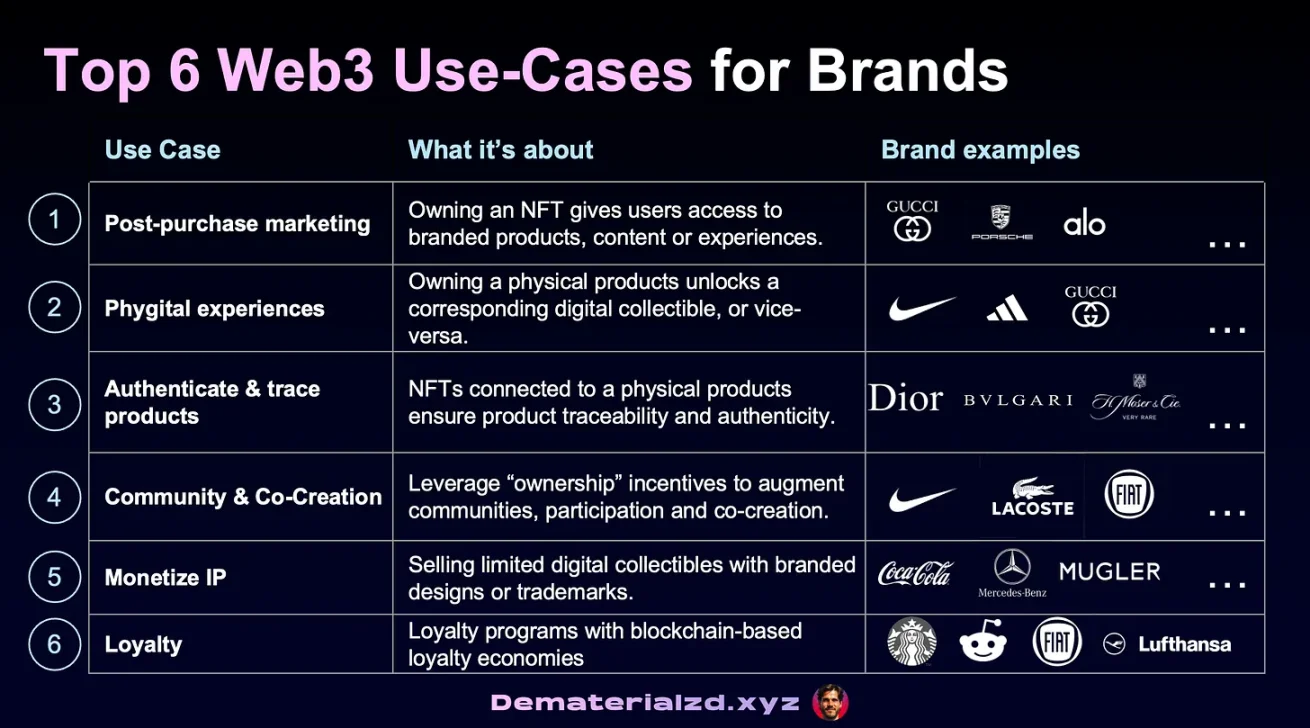 Top 6 Web3 Use-Cases for Brands

| | Use Case | What it's about | Brand examples |
|---|---|---|---|
| 1 | Post-purchase marketing | Owning an NFT gives users access to branded products, content or experiences. | GUCCI PORSCHE alo ... |
| 2 | Phygital experiences | Owning a physical products unlocks a corresponding digital collectible, or vice-versa. | GUCCI ... |
| 3 | Authenticate & trace products | NFTs connected to a physical products ensure product traceability and authenticity. | Dior BVLGARI H. Moser & Cie. VERY RARE ... |
| 4 | Community & Co-Creation | Leverage "ownership" incentives to augment communities, participation and co-creation. | LACOSTE FIAT ... |
| 5 | Monetize IP | Selling limited digital collectibles with branded designs or trademarks. | Coca-Cola Mercedes-Benz MUGLER ... |
| 6 | Loyalty | Loyalty programs with blockchain-based loyalty economies | FIAT Lufthansa |

Dematerialzd.xyz